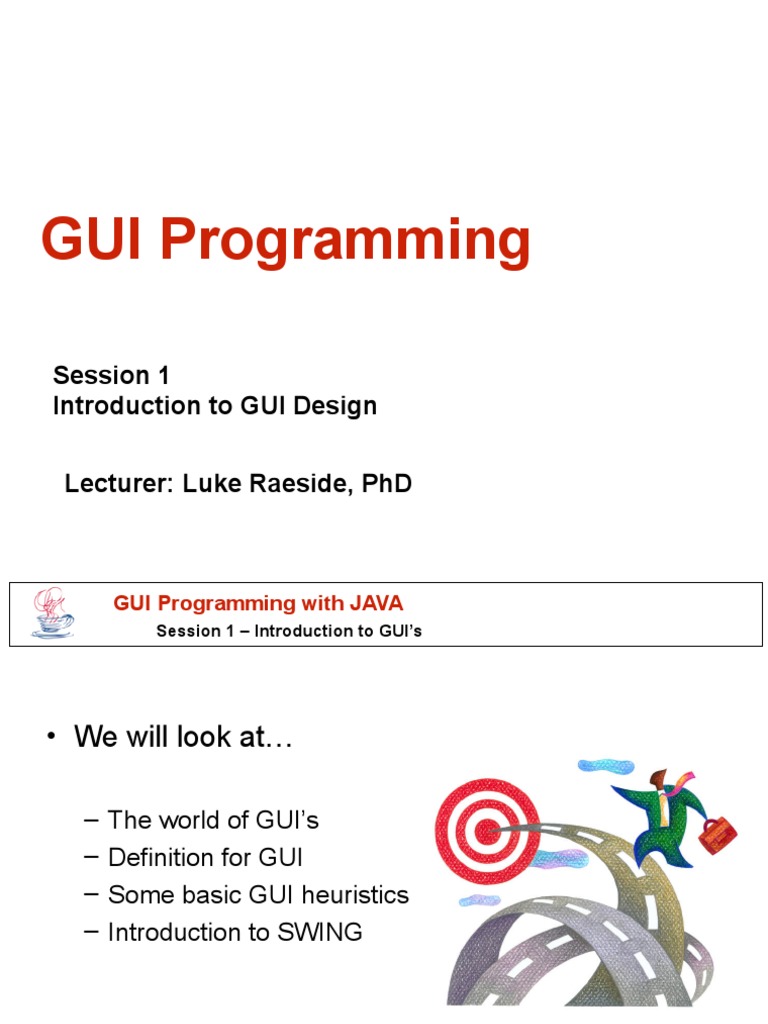 GUI Programming

Session 1
Introduction to GUI Design

Lecturer: Luke Raeside, PhD

GUI Programming with JAVA
Session 1 – Introduction to GUI's

• We will look at…

– The world of GUI's
– Definition for GUI
– Some basic GUI heuristics
– Introduction to SWING